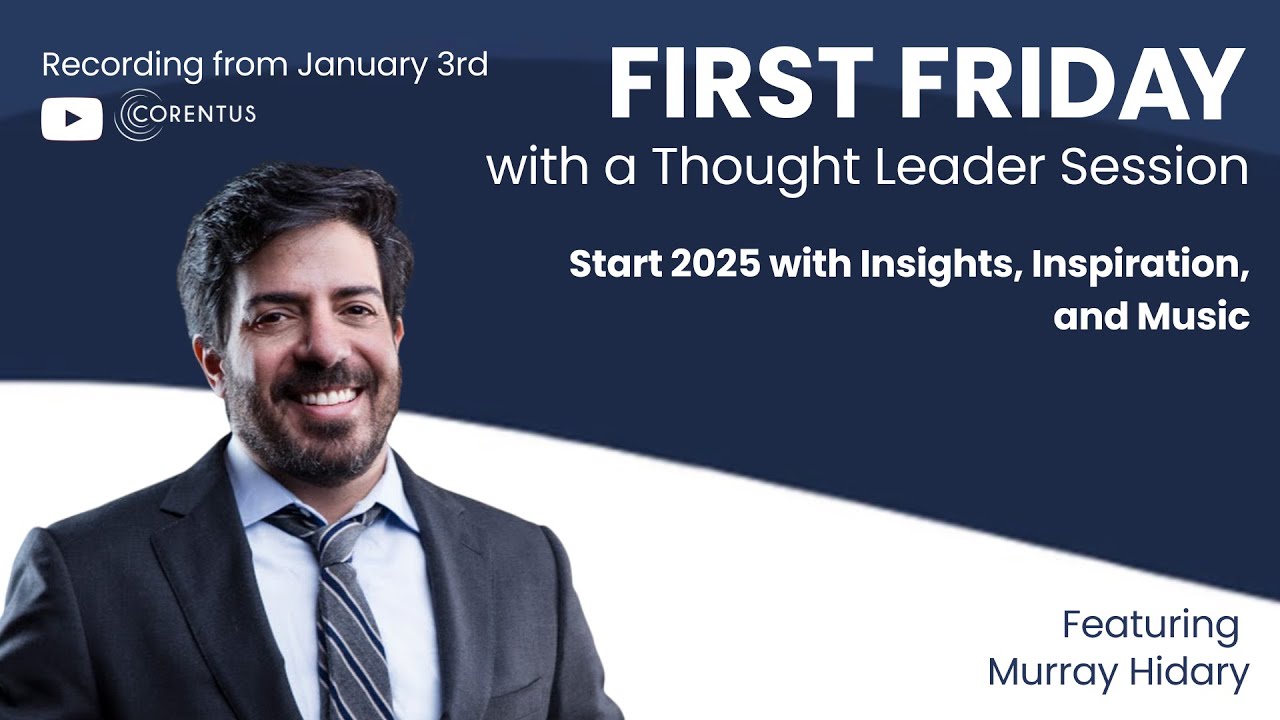 Recording from January 3rd

CORENTUS

FIRST FRIDAY
with a Thought Leader Session

Start 2025 with Insights, Inspiration, and Music

Featuring
Murray Hidary